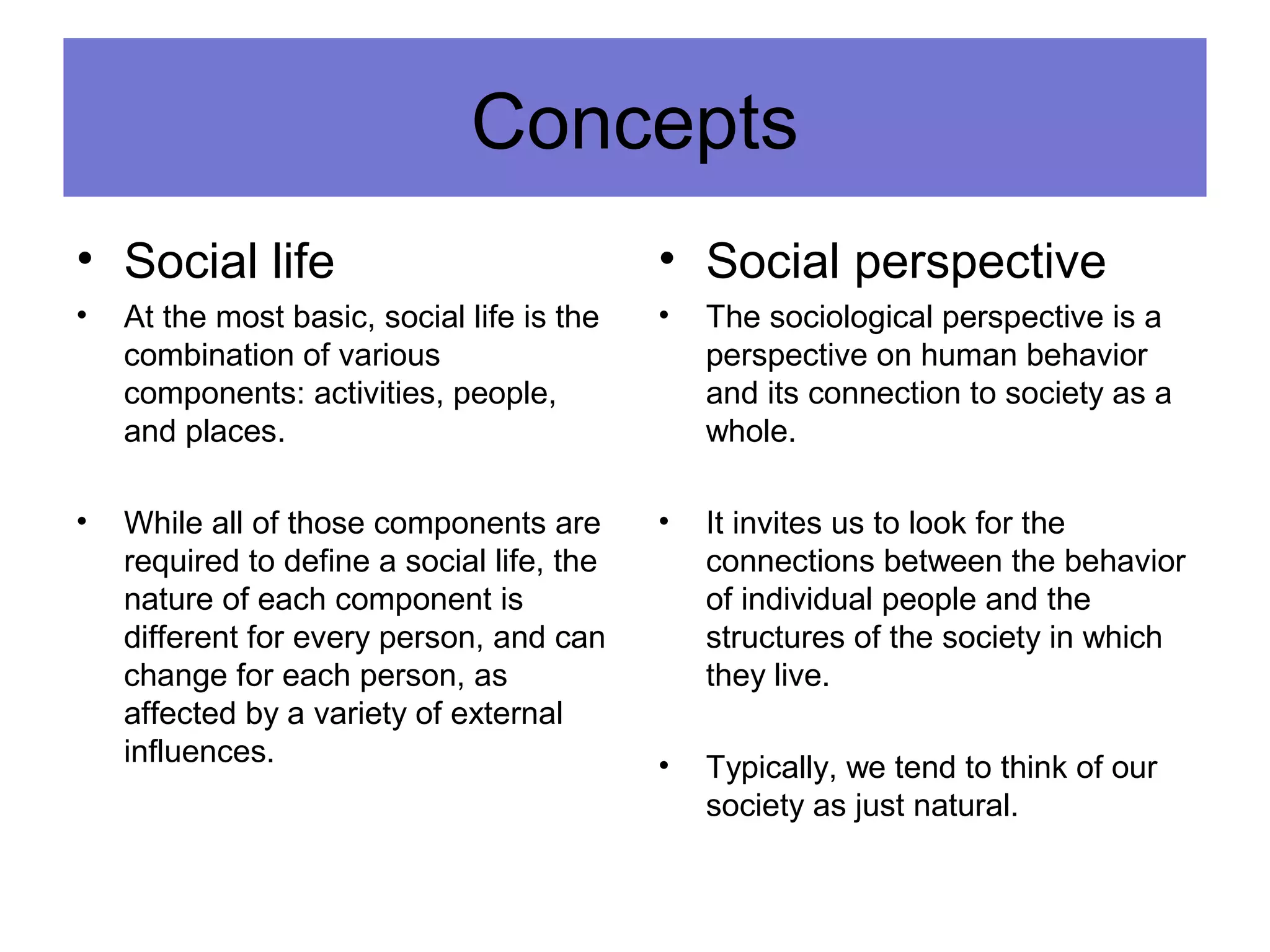 Concepts

• Social life

• At the most basic, social life is the combination of various components: activities, people, and places.

• While all of those components are required to define a social life, the nature of each component is different for every person, and can change for each person, as affected by a variety of external influences.

• Social perspective

• The sociological perspective is a perspective on human behavior and its connection to society as a whole.

• It invites us to look for the connections between the behavior of individual people and the structures of the society in which they live.

• Typically, we tend to think of our society as just natural.